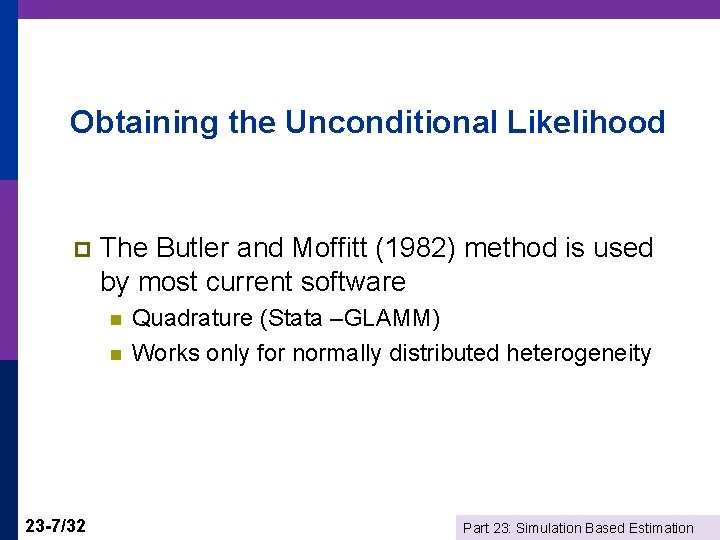 Obtaining the Unconditional Likelihood

The Butler and Moffitt (1982) method is used by most current software

Quadrature (Stata –GLAMM)

Works only for normally distributed heterogeneity

23-7/32

Part 23: Simulation Based Estimation